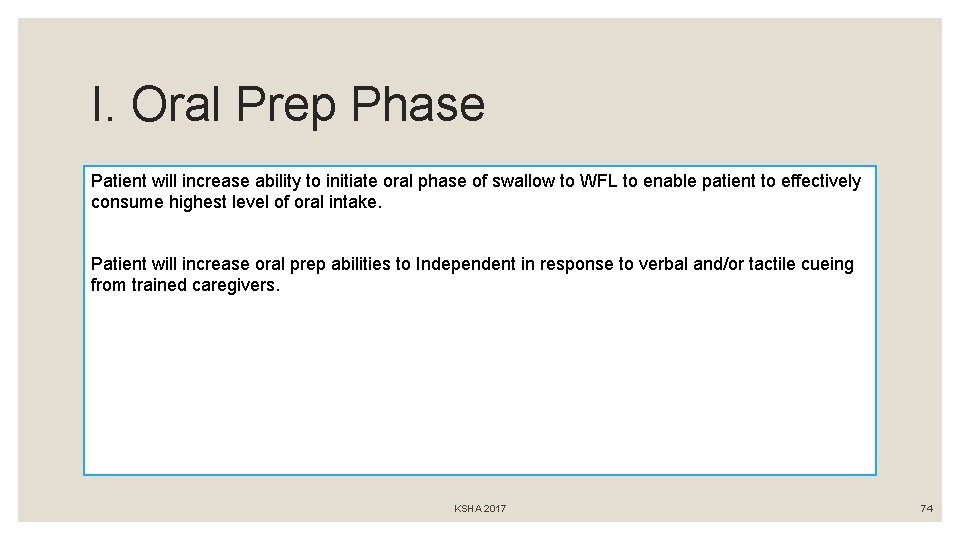 I. Oral Prep Phase

Patient will increase ability to initiate oral phase of swallow to WFL to enable patient to effectively consume highest level of oral intake.

Patient will increase oral prep abilities to Independent in response to verbal and/or tactile cueing from trained caregivers.

KSHA 2017

74